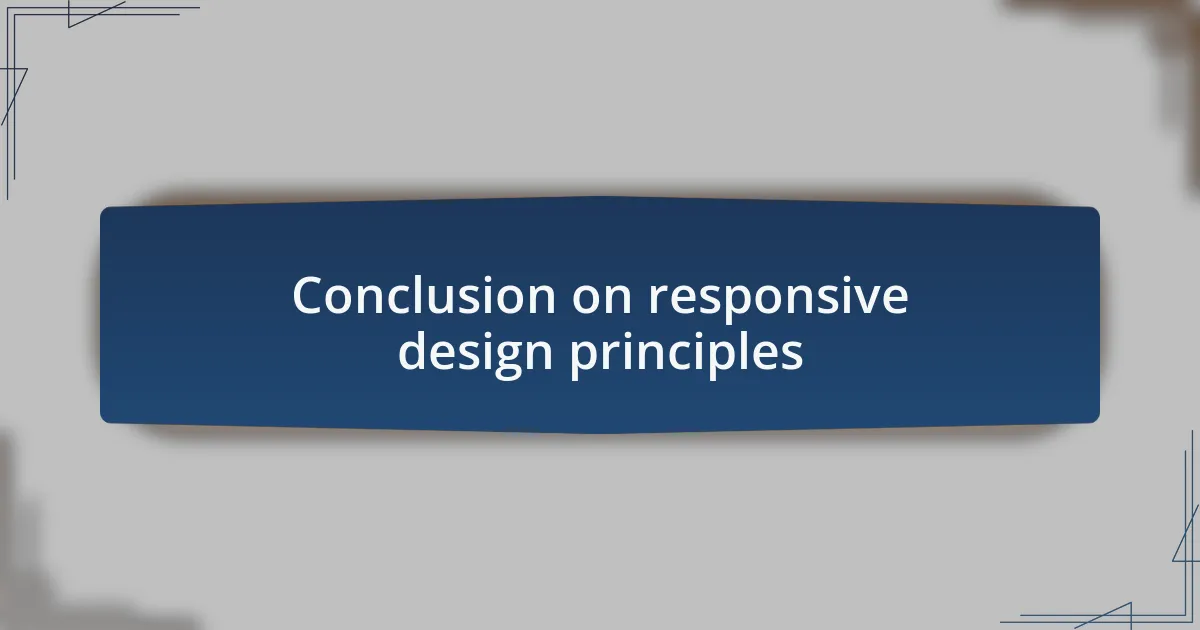 Conclusion on responsive design principles